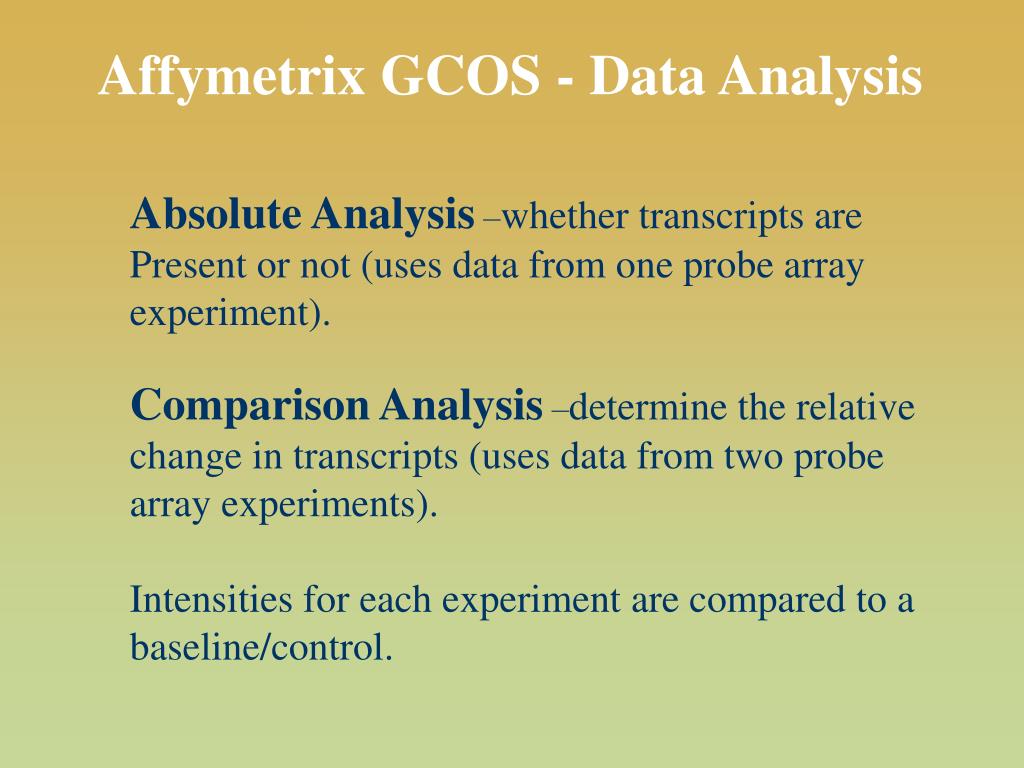 Affymetrix GCOS - Data Analysis

Absolute Analysis –whether transcripts are Present or not (uses data from one probe array experiment).

Comparison Analysis –determine the relative change in transcripts (uses data from two probe array experiments).

Intensities for each experiment are compared to a baseline/control.